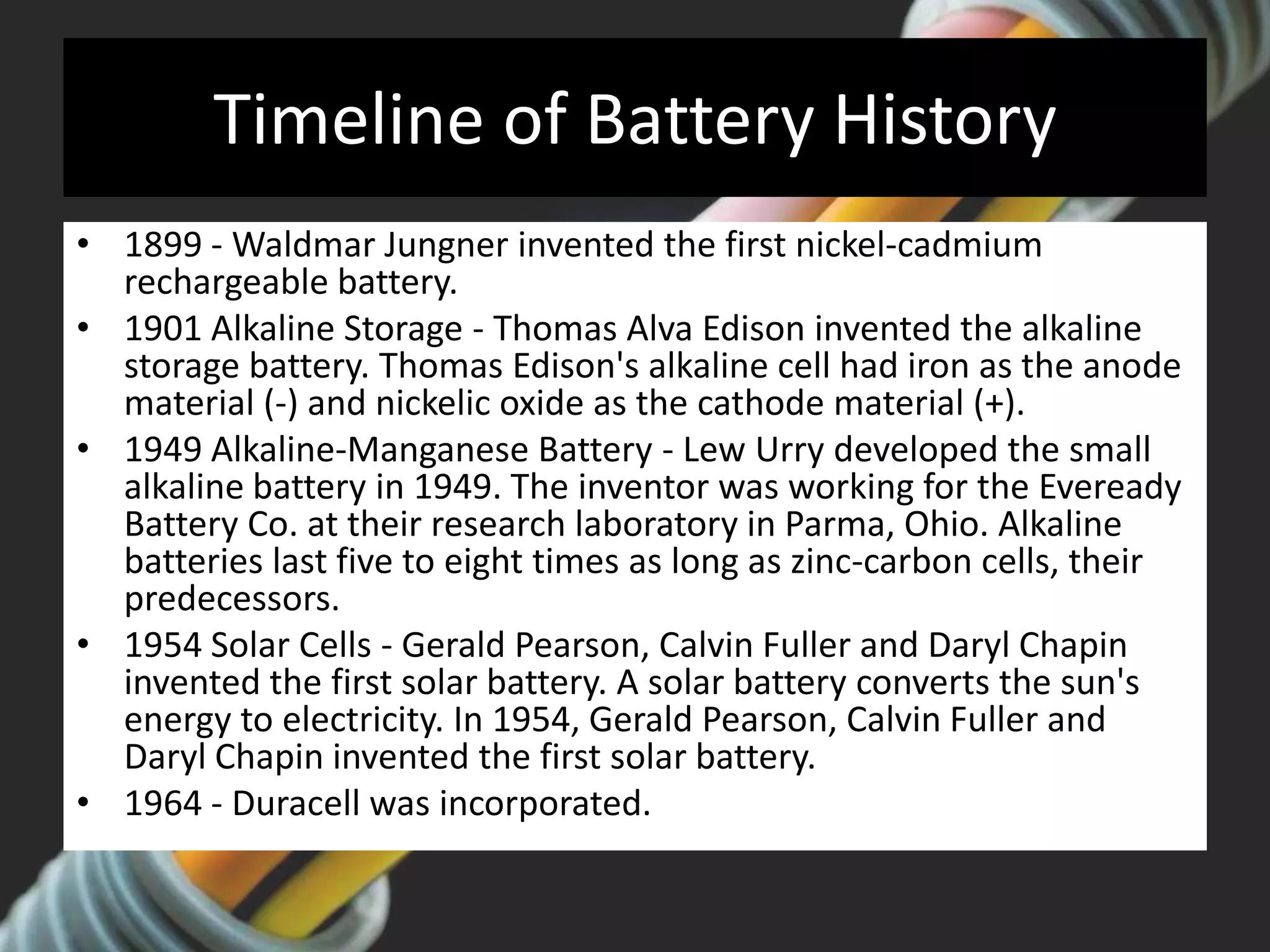 Timeline of Battery History

• 1899 - Waldmar Jungner invented the first nickel-cadmium rechargeable battery.
• 1901 Alkaline Storage - Thomas Alva Edison invented the alkaline storage battery. Thomas Edison's alkaline cell had iron as the anode material (-) and nickelic oxide as the cathode material (+).
• 1949 Alkaline-Manganese Battery - Lew Urry developed the small alkaline battery in 1949. The inventor was working for the Eveready Battery Co. at their research laboratory in Parma, Ohio. Alkaline batteries last five to eight times as long as zinc-carbon cells, their predecessors.
• 1954 Solar Cells - Gerald Pearson, Calvin Fuller and Daryl Chapin invented the first solar battery. A solar battery converts the sun's energy to electricity. In 1954, Gerald Pearson, Calvin Fuller and Daryl Chapin invented the first solar battery.
• 1964 - Duracell was incorporated.